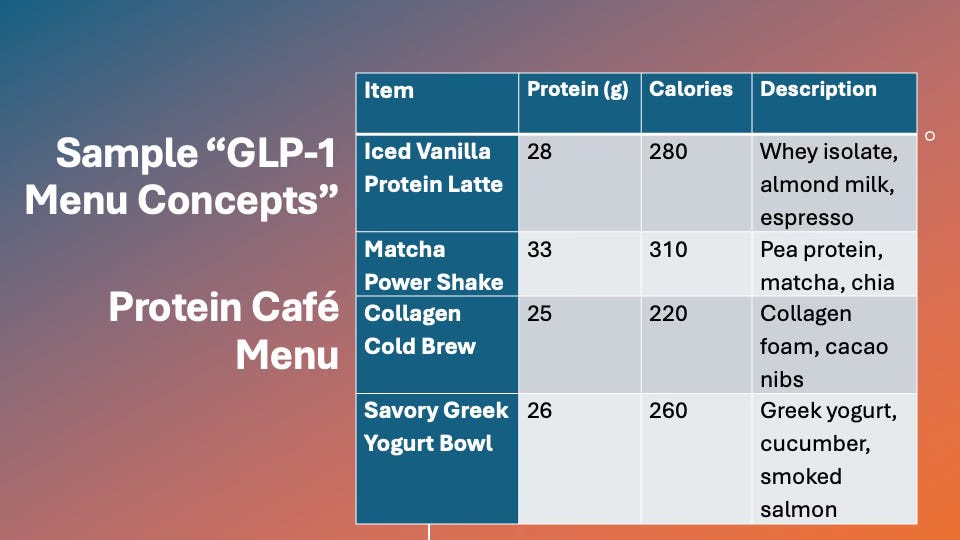 Sample “GLP-1 Menu Concepts”

Protein Café Menu

| Item | Protein (g) | Calories | Description |
|---|---|---|---|
| Iced Vanilla Protein Latte | 28 | 280 | Whey isolate, almond milk, espresso |
| Matcha Power Shake | 33 | 310 | Pea protein, matcha, chia |
| Collagen Cold Brew | 25 | 220 | Collagen foam, cacao nibs |
| Savory Greek Yogurt Bowl | 26 | 260 | Greek yogurt, cucumber, smoked salmon |